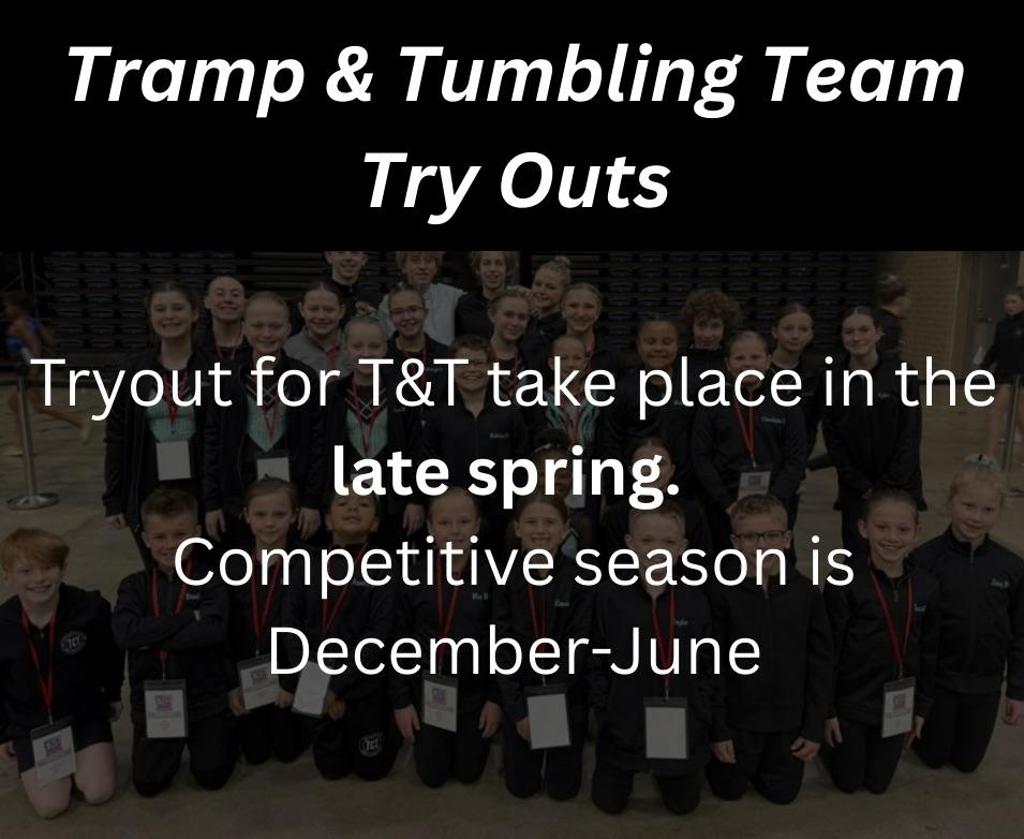 Tramp & Tumbling Team Try Outs

Tryout for T&T take place in the late spring.
Competitive season is December-June